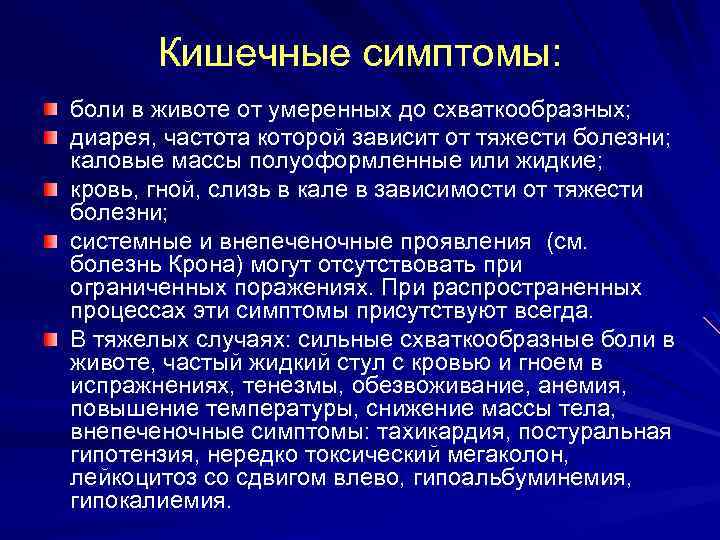 Кишечные симптомы:

боли в животе от умеренных до схваткообразных;

диарея, частота которой зависит от тяжести болезни; каловые массы полуоформленные или жидкие;

кровь, гной, слизь в кале в зависимости от тяжести болезни;

системные и внепеченочные проявления  (см. болезнь Крона) могут отсутствовать при ограниченных поражениях. При распространенных процессах эти симптомы присутствуют всегда.

В тяжелых случаях: сильные схваткообразные боли в животе, частый жидкий стул с кровью и гноем в испражнениях, тенезмы, обезвоживание, анемия, повышение температуры, снижение массы тела, внепеченочные симптомы: тахикардия, постуральная гипотензия, нередко токсический мегаколон, лейкоцитоз со сдвигом влево, гипоальбуминемия, гипокалиемия.